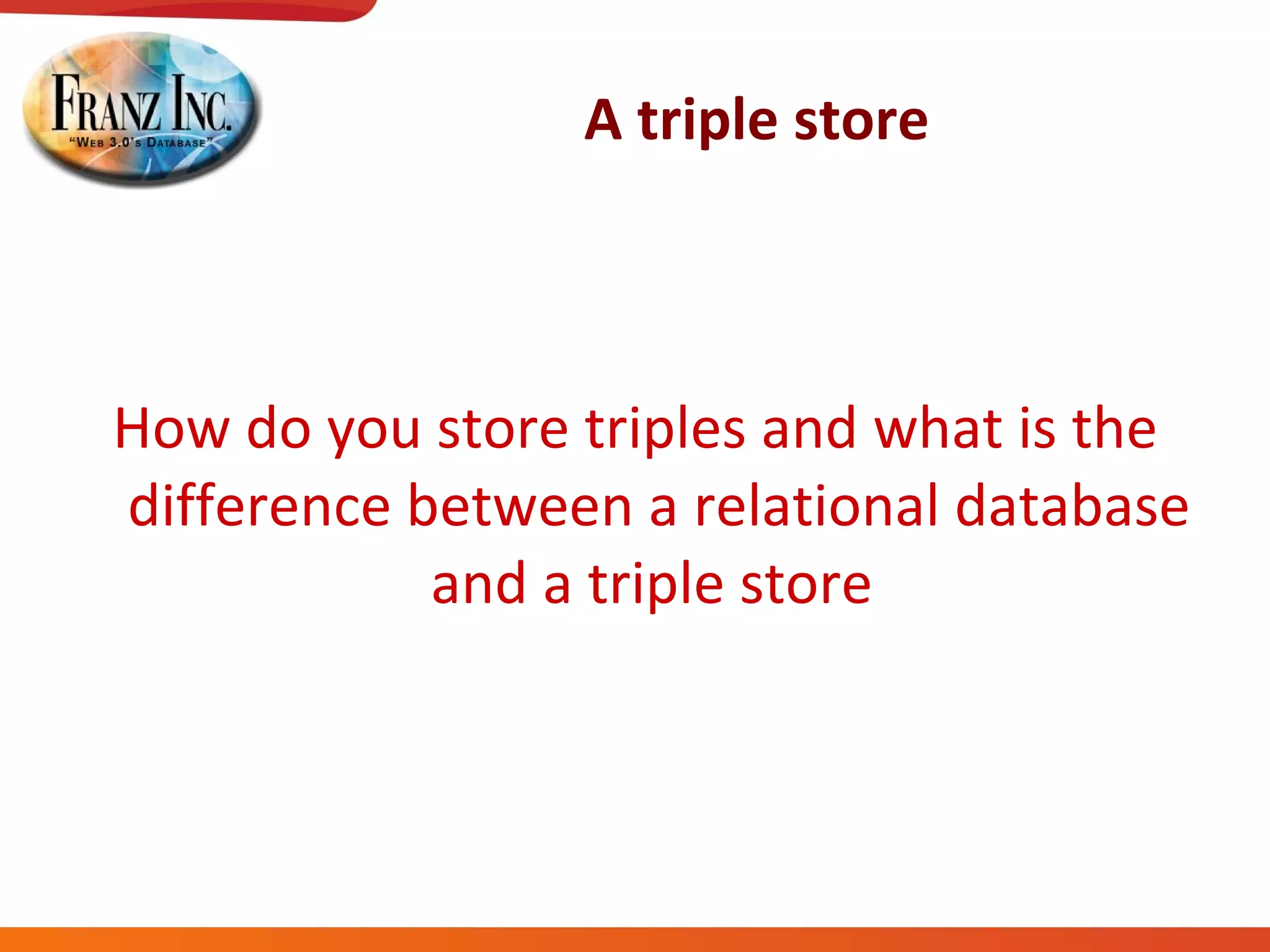 FRANZ INC.
"WEB 3.0's DATABASE"

A triple store

How do you store triples and what is the difference between a relational database and a triple store